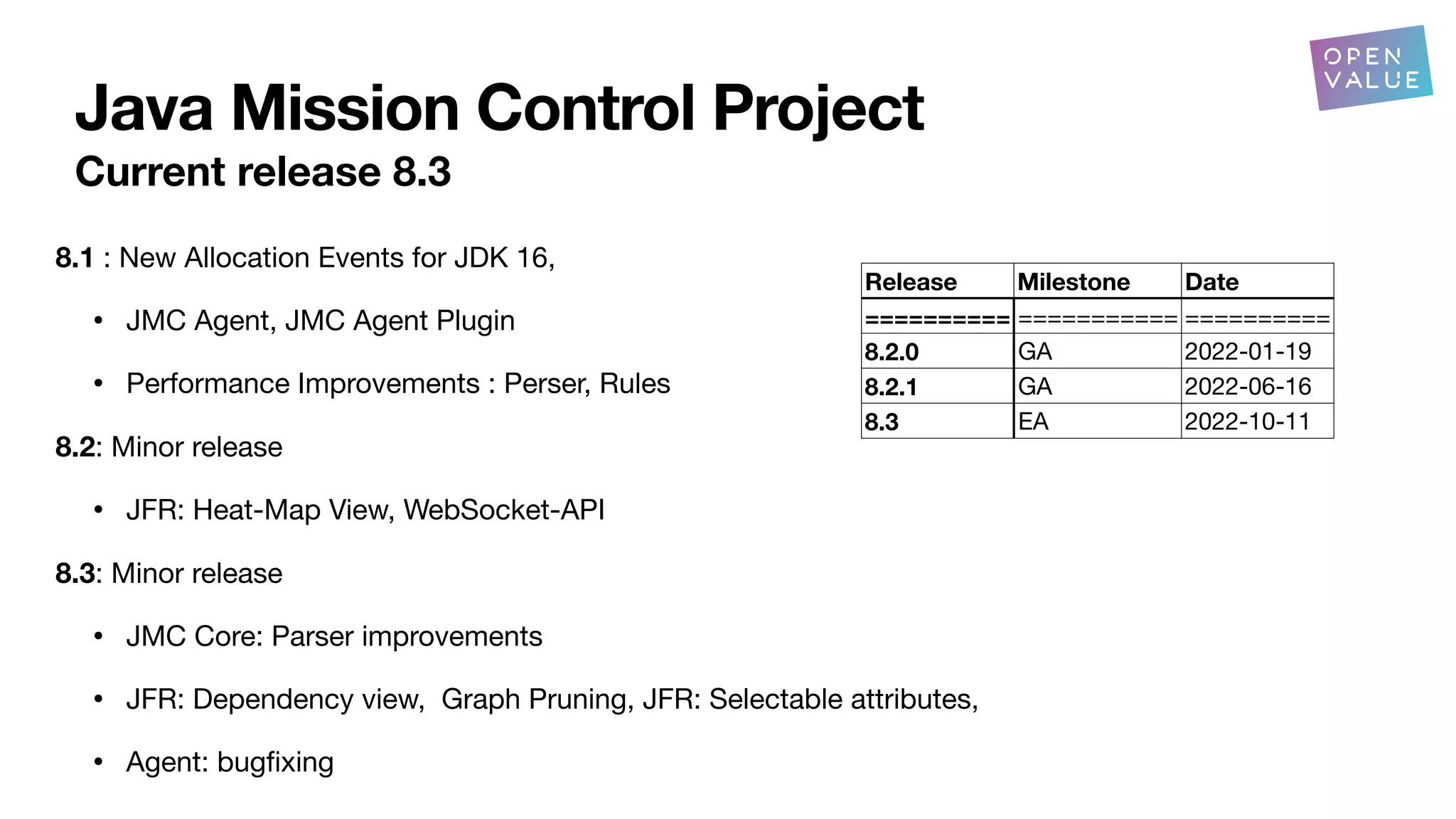 OPEN VALUE

Java Mission Control Project
Current release 8.3

8.1 : New Allocation Events for JDK 16,

• JMC Agent, JMC Agent Plugin

• Performance Improvements : Perser, Rules

8.2: Minor release

• JFR: Heat-Map View, WebSocket-API

8.3: Minor release

• JMC Core: Parser improvements

• JFR: Dependency view, Graph Pruning, JFR: Selectable attributes,

• Agent: bugfixing

| Release | Milestone | Date |
|---|---|---|
| ========== | =========== | ========== |
| 8.2.0 | GA | 2022-01-19 |
| 8.2.1 | GA | 2022-06-16 |
| 8.3 | EA | 2022-10-11 |